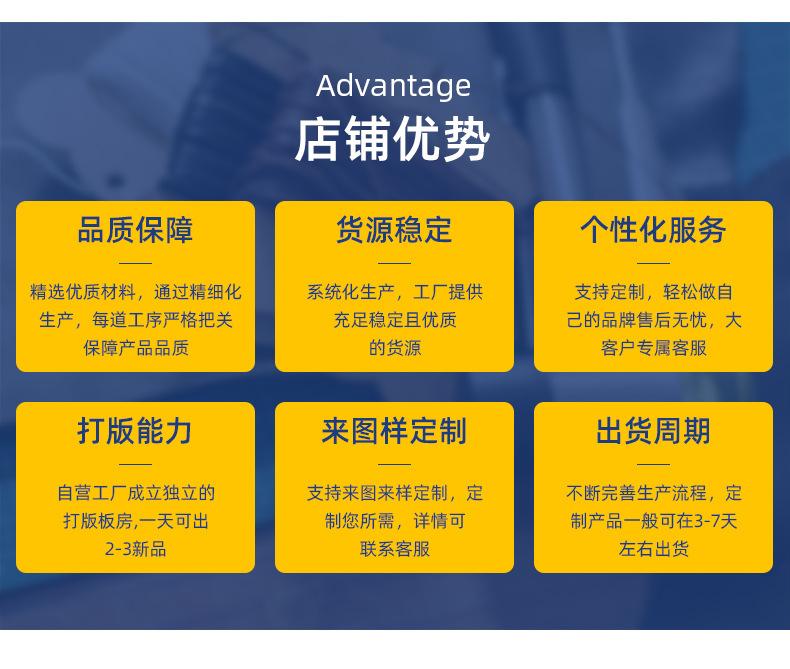 Advantage
店铺优势

品质保障

精选优质材料，通过精细化生产，每道工序严格把关保障产品品质

货源稳定

系统化生产，工厂提供充足稳定且优质的货源

个性化服务

支持定制，轻松做自己的品牌售后无忧，大客户专属客服

打版能力

自营工厂成立独立的打版板房,一天可出2-3新品

来图样定制

支持来图来样定制，定制您所需，详情可联系客服

出货周期

不断完善生产流程，定制产品一般可在3-7天左右出货